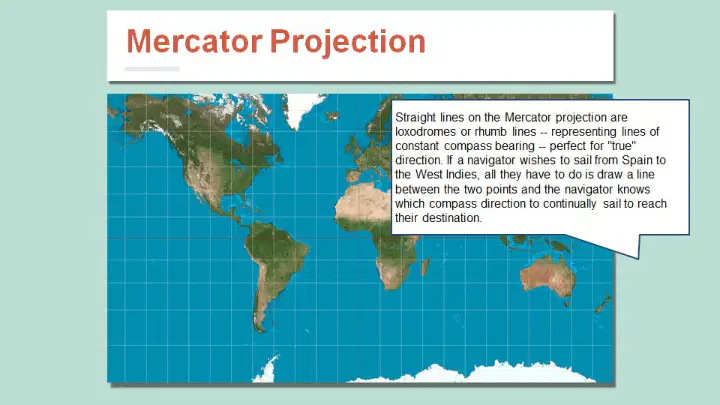 Mercator Projection

Straight lines on the Mercator projection are loxodromes or rhumb lines -- representing lines of constant compass bearing -- perfect for "true" direction. If a navigator wishes to sail from Spain to the West Indies, all they have to do is draw a line between the two points and the navigator knows which compass direction to continually sail to reach their destination.